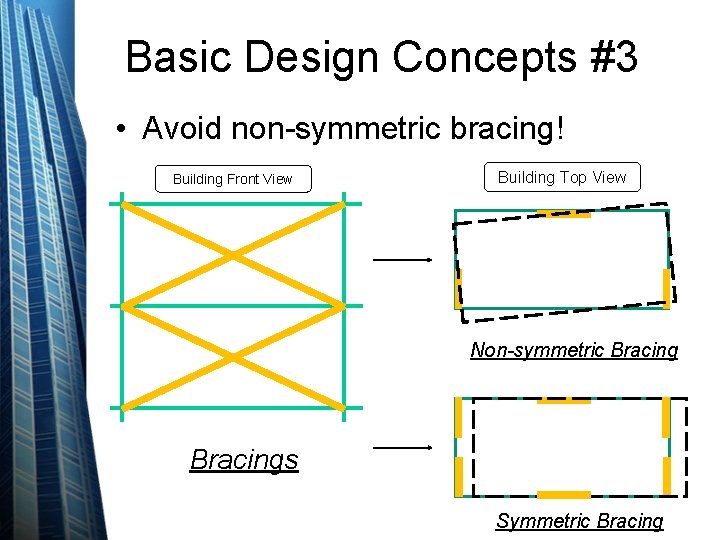 Basic Design Concepts #3

• Avoid non-symmetric bracing!

Building Front View

Building Top View

Non-symmetric Bracing

Bracings

Symmetric Bracing